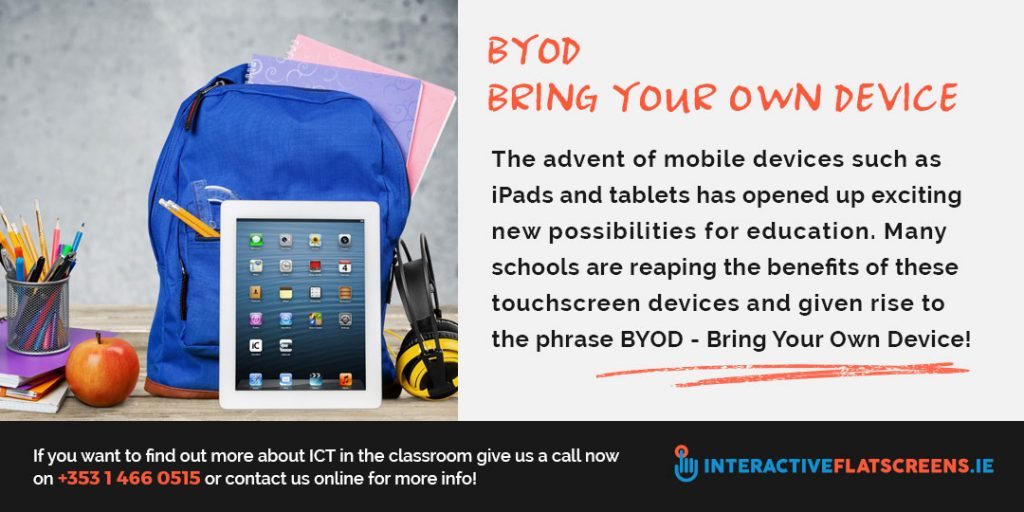 BYOD
BRING YOUR OWN DEVICE

The advent of mobile devices such as iPads and tablets has opened up exciting new possibilities for education. Many schools are reaping the benefits of these touchscreen devices and given rise to the phrase BYOD - Bring Your Own Device!

If you want to find out more about ICT in the classroom give us a call now on +353 1 466 0515 or contact us online for more info!

INTERACTIVEFLATSCREENS.IE